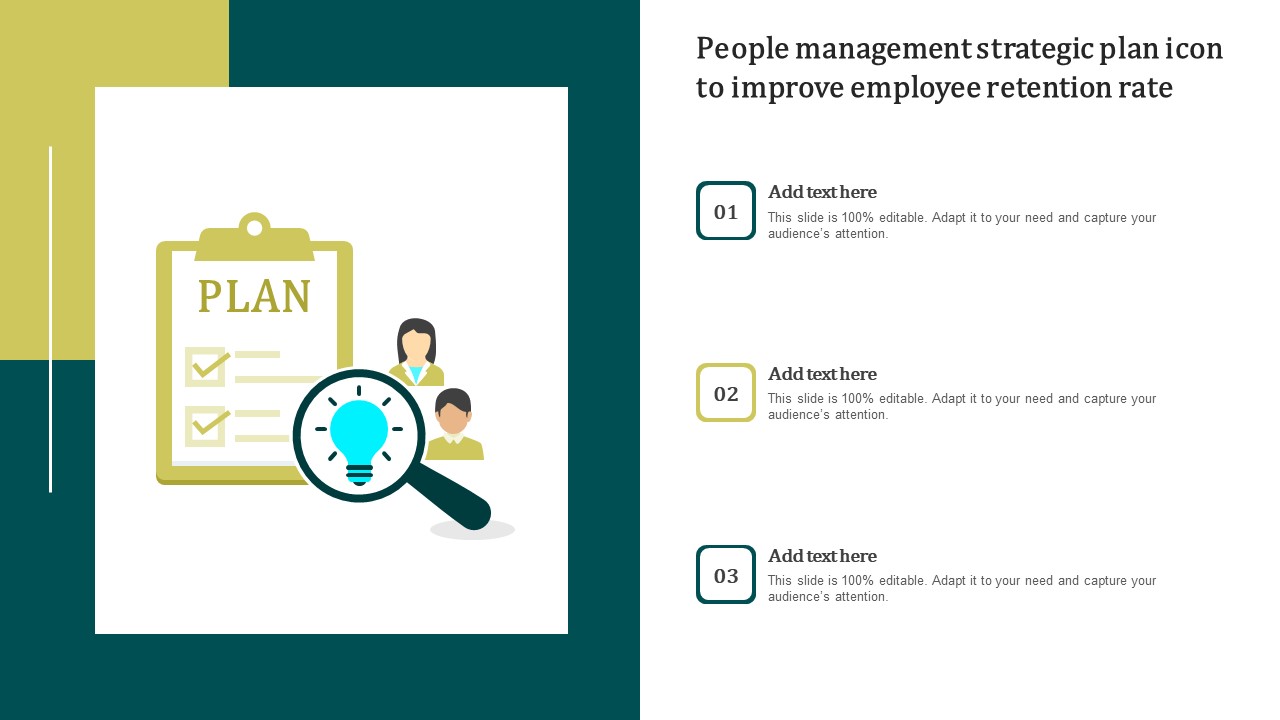 PLAN

People management strategic plan icon to improve employee retention rate

01
Add text here
This slide is 100% editable. Adapt it to your need and capture your audience's attention.

02
Add text here
This slide is 100% editable. Adapt it to your need and capture your audience's attention.

03
Add text here
This slide is 100% editable. Adapt it to your need and capture your audience's attention.